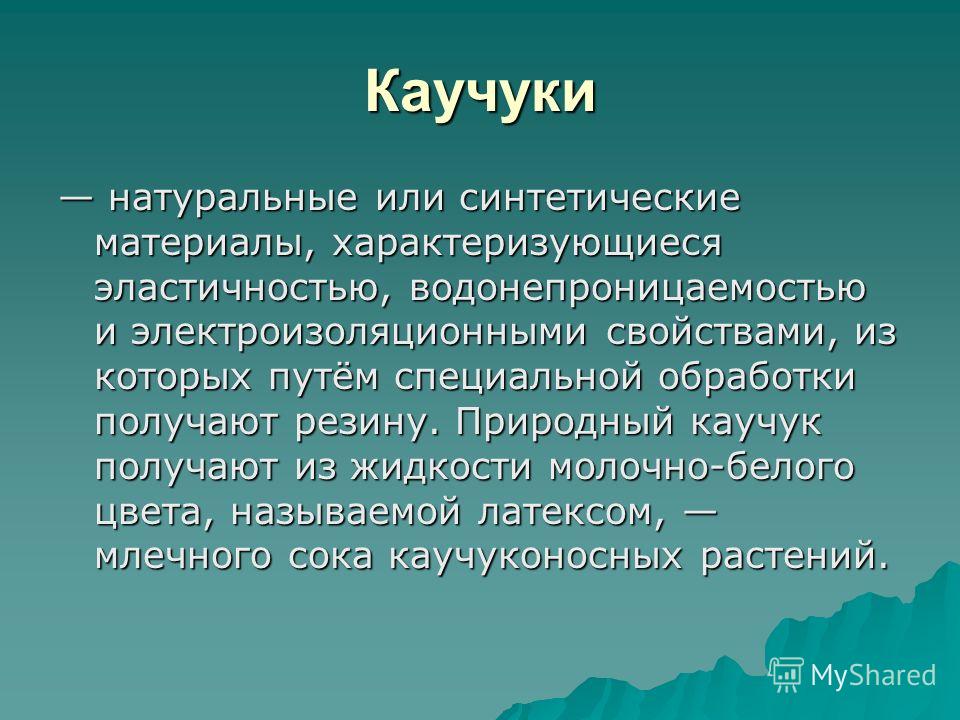 Каучуки

— натуральные или синтетические материалы, характеризующиеся эластичностью, водонепроницаемостью и электроизоляционными свойствами, из которых путём специальной обработки получают резину. Природный каучук получают из жидкости молочно-белого цвета, называемой латексом, — млечного сока каучуконосных растений.

MyShared